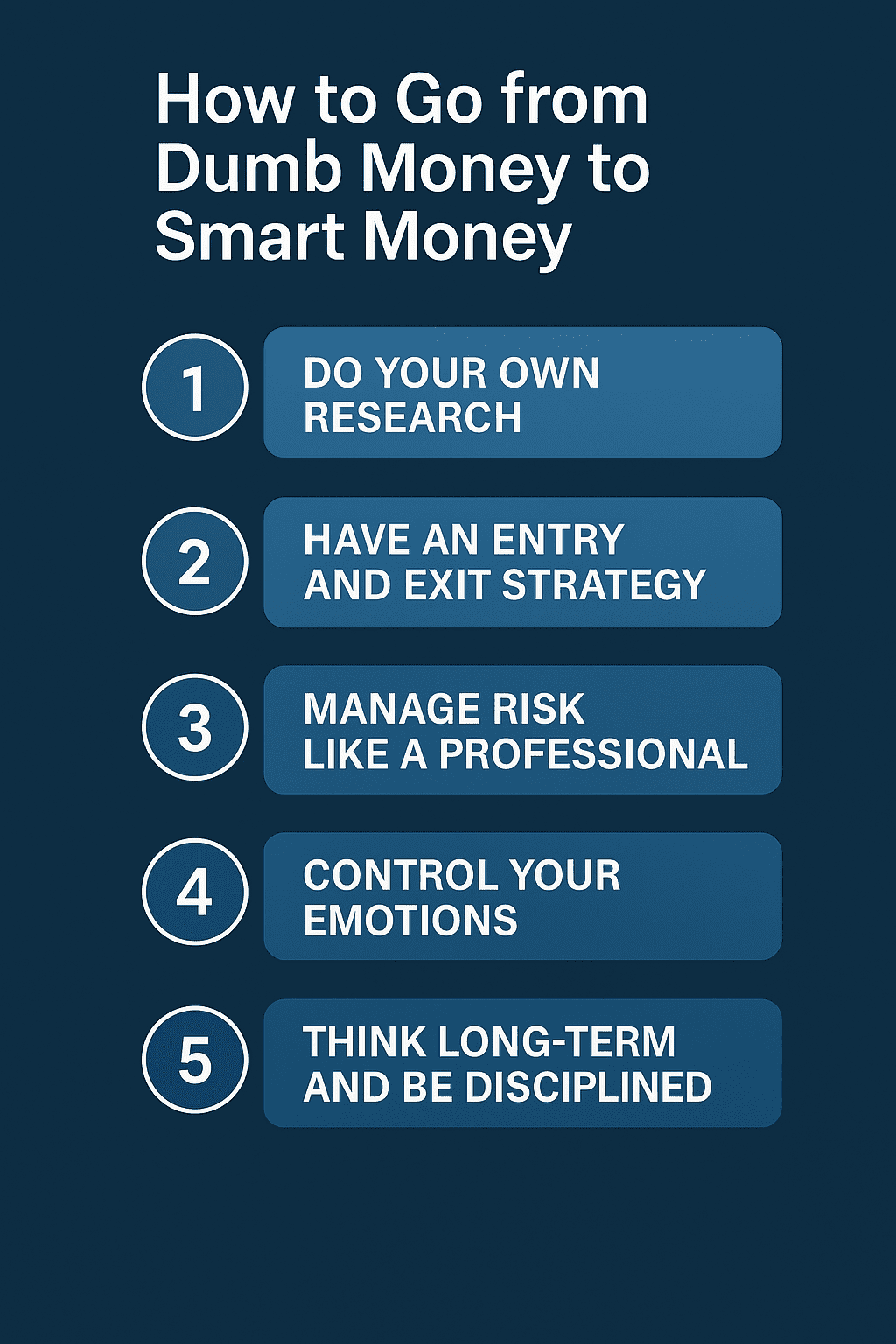 How to Go from Dumb Money to Smart Money

1 DO YOUR OWN RESEARCH

2 HAVE AN ENTRY AND EXIT STRATEGY

3 MANAGE RISK LIKE A PROFESSIONAL

4 CONTROL YOUR EMOTIONS

5 THINK LONG-TERM AND BE DISCIPLINED